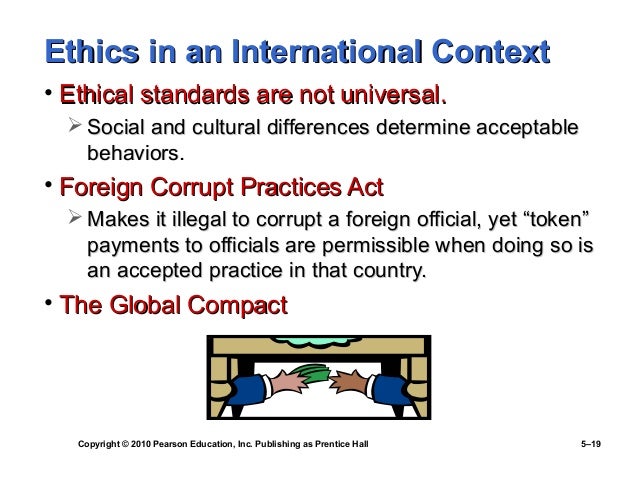 Ethics in an International Context

• Ethical standards are not universal.

➢ Social and cultural differences determine acceptable behaviors.

• Foreign Corrupt Practices Act

➢ Makes it illegal to corrupt a foreign official, yet “token” payments to officials are permissible when doing so is an accepted practice in that country.

• The Global Compact

Copyright © 2010 Pearson Education, Inc. Publishing as Prentice Hall

5–19